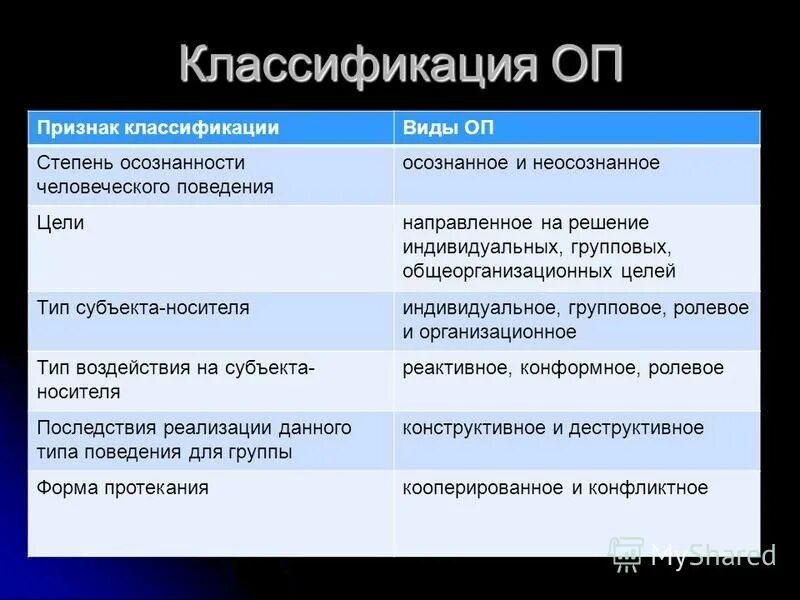 Классификация ОП

| Признак классификации | Виды ОП |
|---|---|
| Степень осознанности человеческого поведения | осознанное и неосознанное |
| Цели | направленное на решение индивидуальных, групповых, общеорганизационных целей |
| Тип субъекта-носителя | индивидуальное, групповое, ролевое и организационное |
| Тип воздействия на субъекта-носителя | реактивное, конформное, ролевое |
| Последствия реализации данного типа поведения для группы | конструктивное и деструктивное |
| Форма протекания | кооперированное и конфликтное |

MyShared